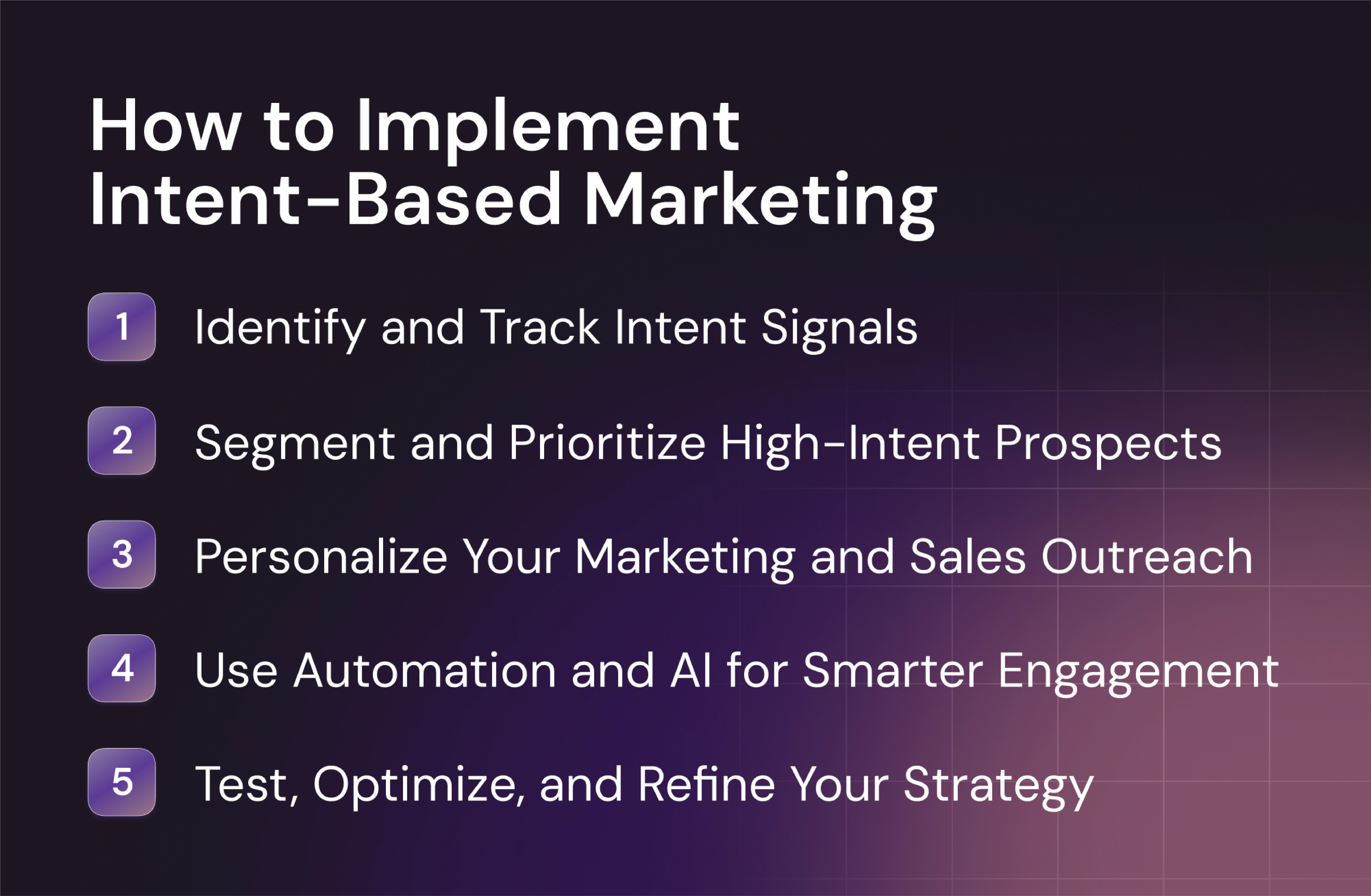 How to Implement Intent-Based Marketing

1 Identify and Track Intent Signals

2 Segment and Prioritize High-Intent Prospects

3 Personalize Your Marketing and Sales Outreach

4 Use Automation and AI for Smarter Engagement

5 Test, Optimize, and Refine Your Strategy